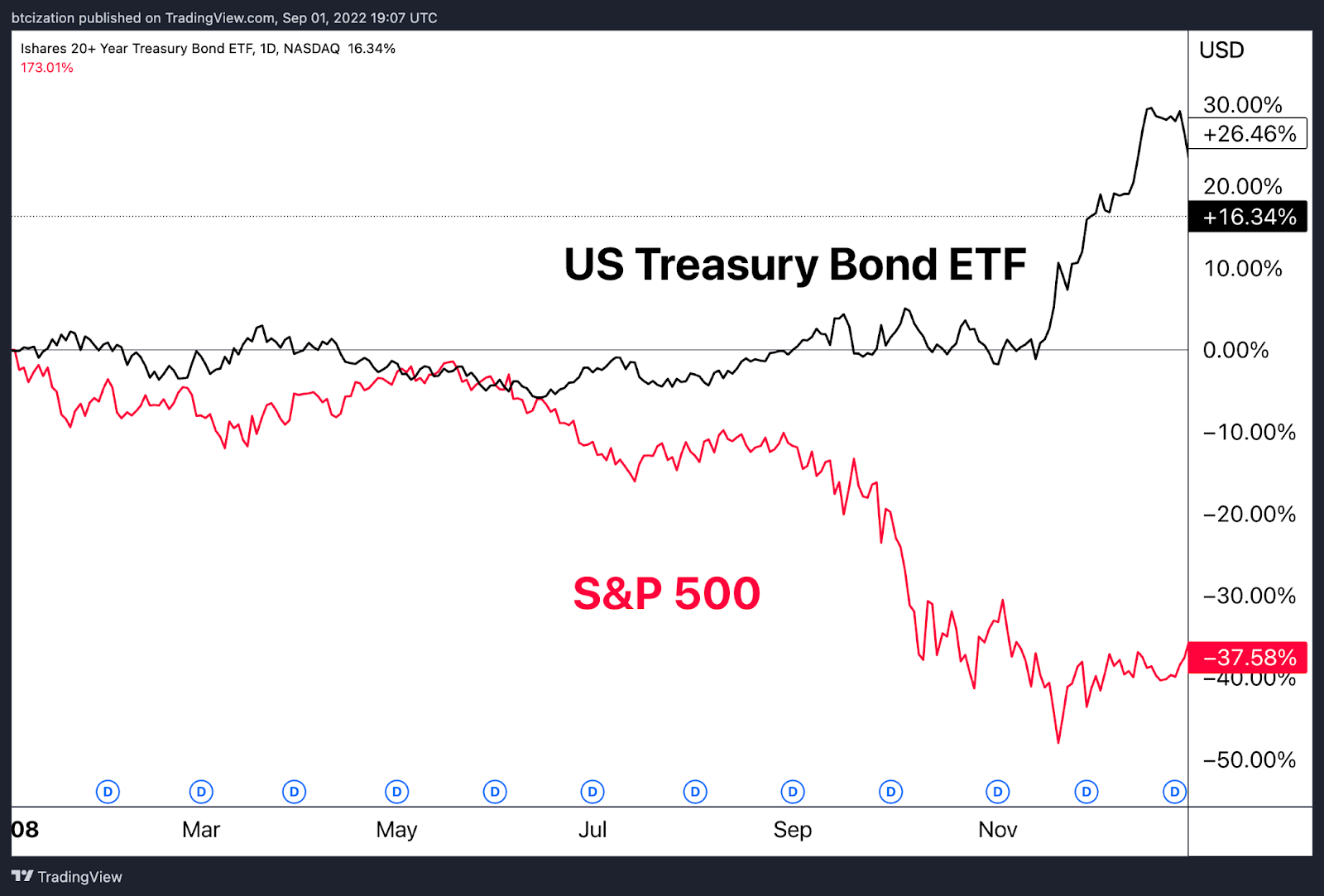 btcization published on TradingView.com, Sep 01, 2022 19:07 UTC

Ishares 20+ Year Treasury Bond ETF, 1D, NASDAQ 16.34%
173.01%

USD
30.00%
+26.46%
20.00%
+16.34%
10.00%
0.00%
−10.00%
−20.00%
−30.00%
−37.58%
−40.00%
−50.00%

US Treasury Bond ETF

S&P 500

D D D D D D D D D D D D

08 Mar May Jul Sep Nov

TradingView